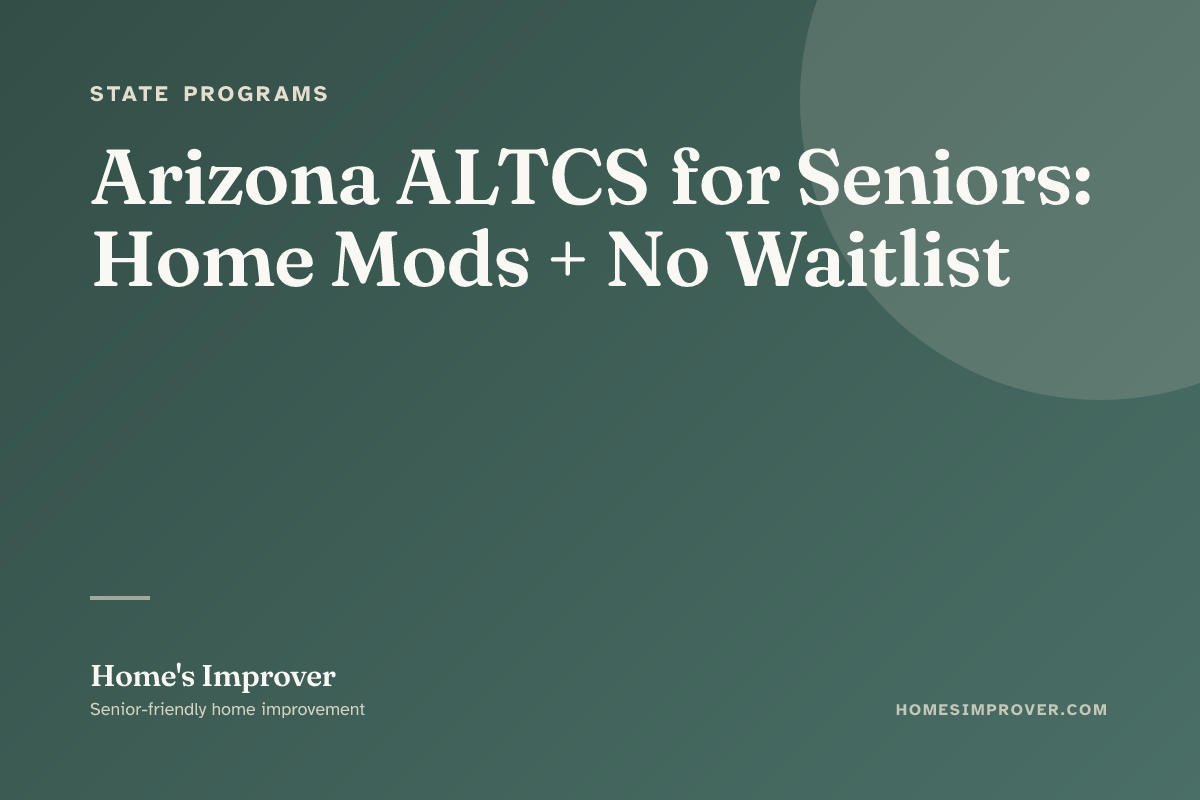 STATE PROGRAMS

Arizona ALTCS for Seniors: Home Mods + No Waitlist

Home's Improver

Senior-friendly home improvement

HOMESIMPROVER.COM